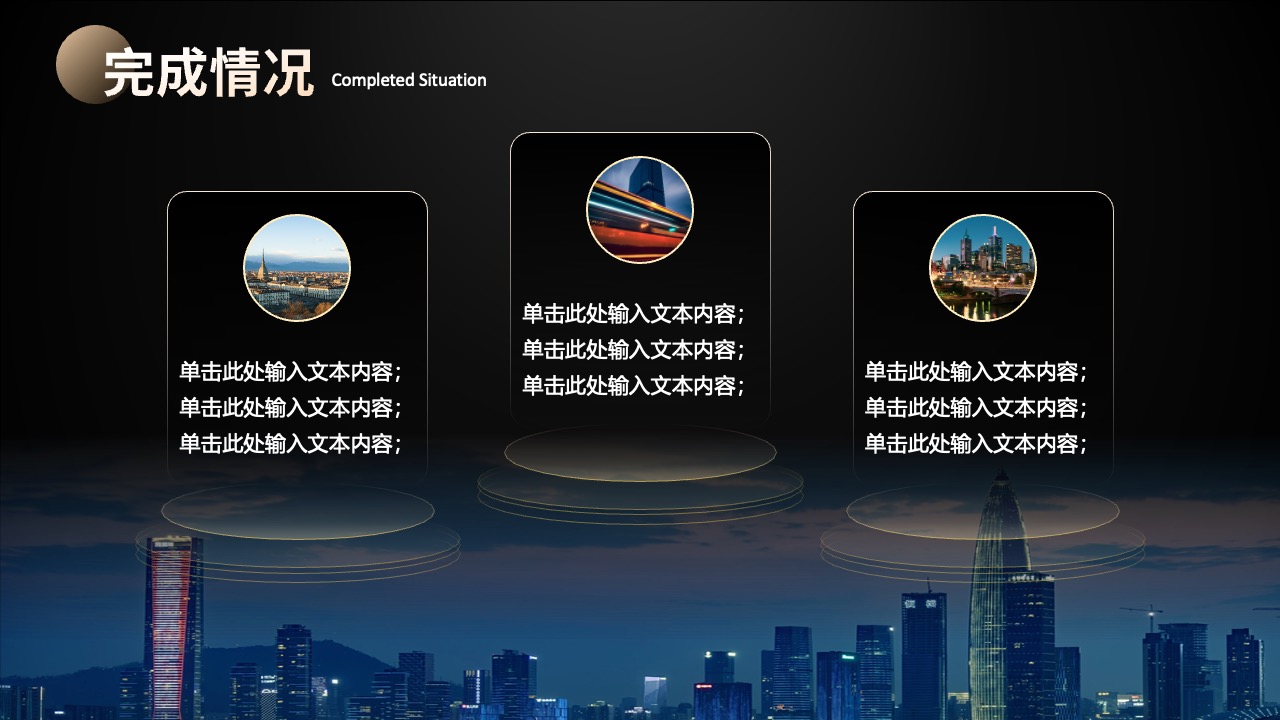 完成情况 Completed Situation

单击此处输入文本内容；
单击此处输入文本内容；
单击此处输入文本内容；

单击此处输入文本内容；
单击此处输入文本内容；
单击此处输入文本内容；

单击此处输入文本内容；
单击此处输入文本内容；
单击此处输入文本内容；